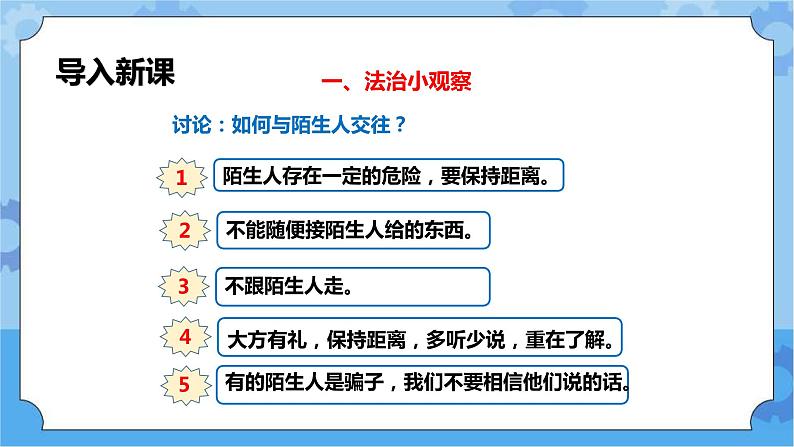 导入新课

一、法治小观察

讨论：如何与陌生人交往？

1 陌生人存在一定的危险，要保持距离。

2 不能随便接陌生人给的东西。

3 不跟陌生人走。

4 大方有礼，保持距离，多听少说，重在了解。

5 有的陌生人是骗子，我们不要相信他们说的话。